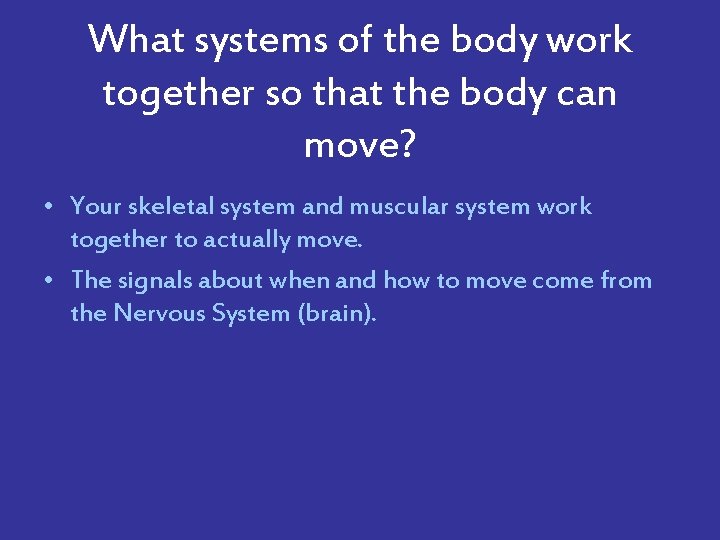 What systems of the body work together so that the body can move?

• Your skeletal system and muscular system work together to actually move.
• The signals about when and how to move come from the Nervous System (brain).